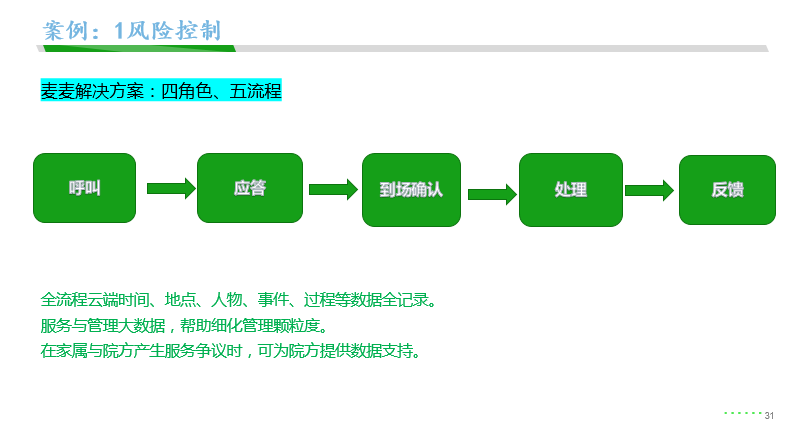 案例：1风险控制

麦麦解决方案：四角色、五流程

呼叫

应答

到场确认

处理

反馈

全流程云端时间、地点、人物、事件、过程等数据全记录。
服务与管理大数据，帮助细化管理颗粒度。
在家属与院方产生服务争议时，可为院方提供数据支持。

31